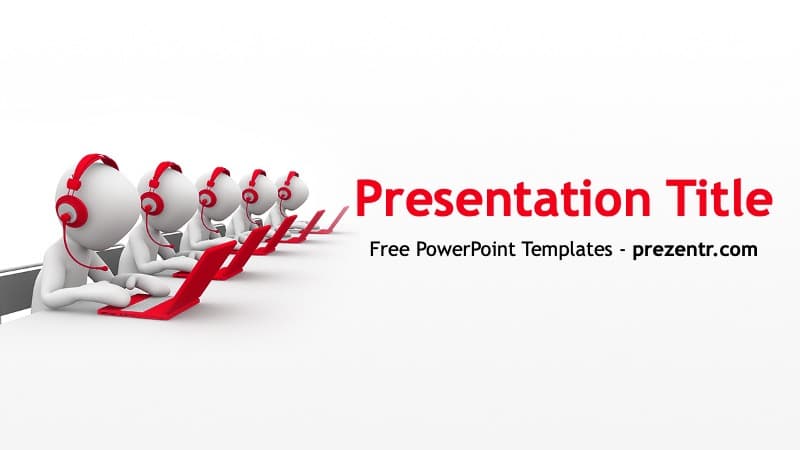 Presentation Title

Free PowerPoint Templates - prezentr.com